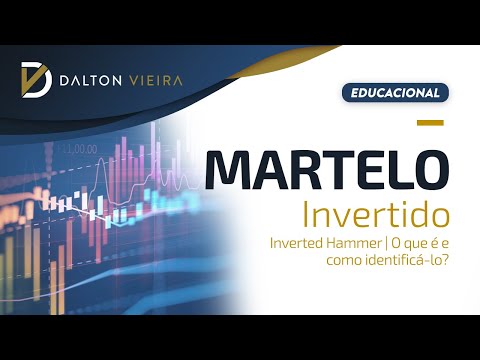 DALTON VIEIRA

EDUCACIONAL

11,00.00

MARTELO
Invertido
Inverted Hammer | O que é e como identificá-lo?